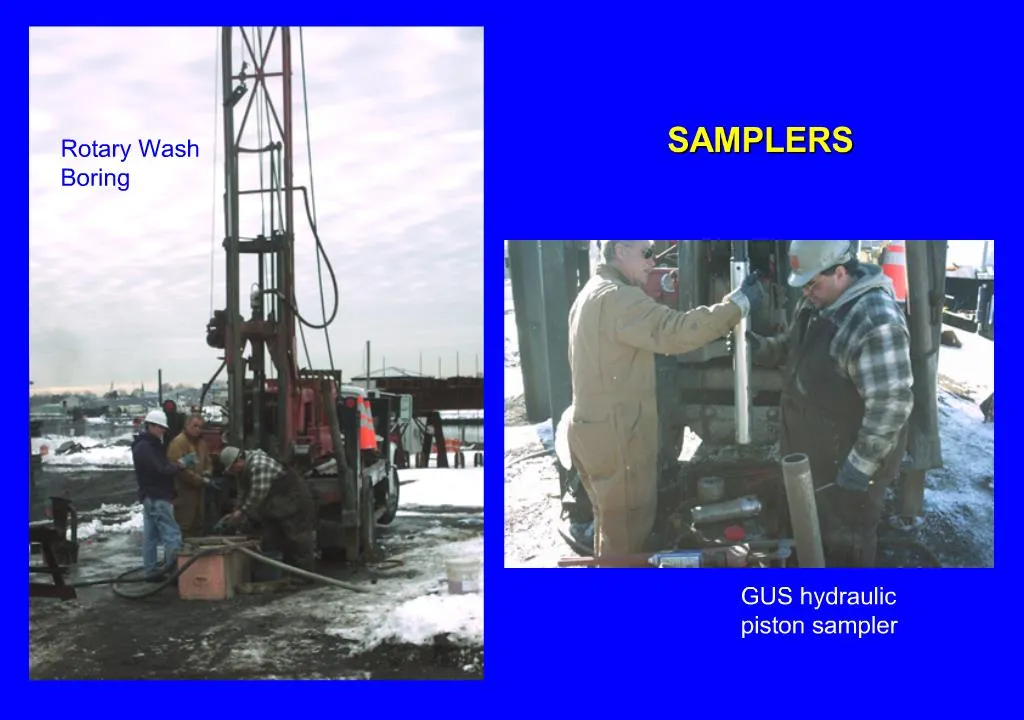 Rotary Wash Boring

SAMPLERS

GUS hydraulic piston sampler